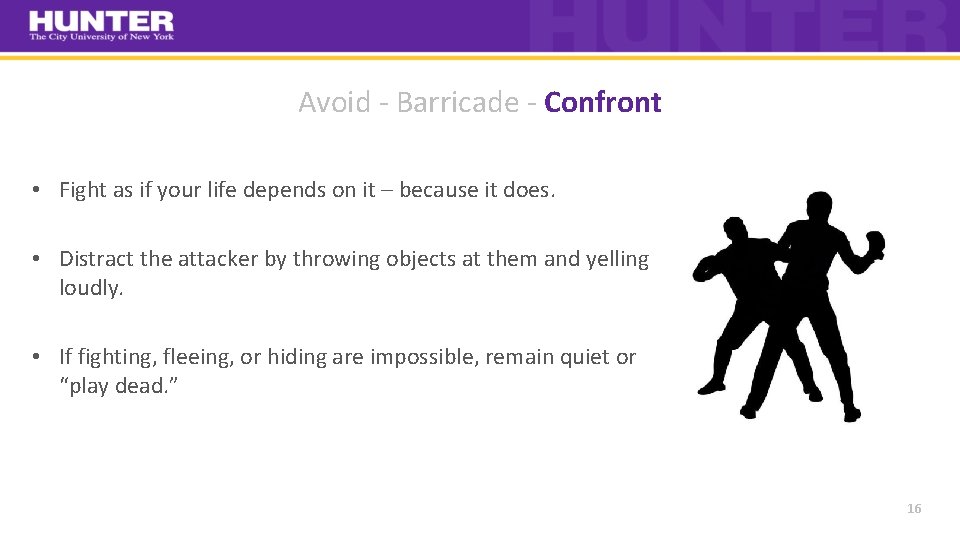 HUNTER
The City University of New York

HUNTER

Avoid - Barricade - Confront

• Fight as if your life depends on it – because it does.

• Distract the attacker by throwing objects at them and yelling loudly.

• If fighting, fleeing, or hiding are impossible, remain quiet or "play dead."

16